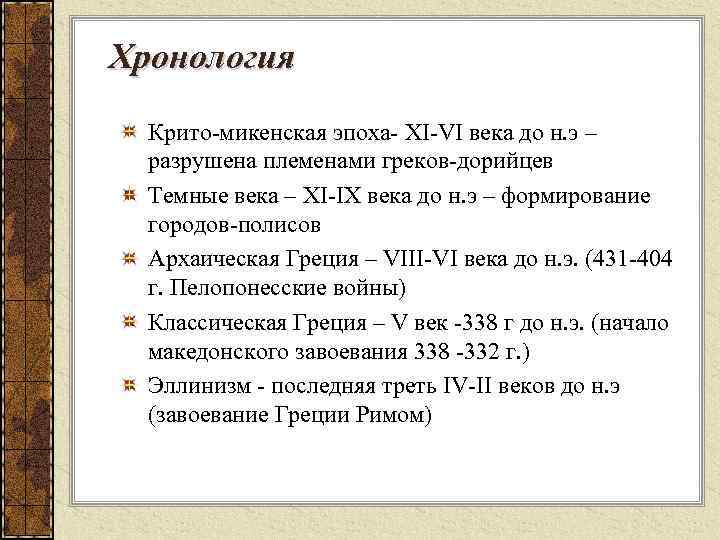 Хронология

Крито-микенская эпоха- XI-VI века до н.э – разрушена племенами греков-дорийцев

Темные века – XI-IX века до н.э – формирование городов-полисов

Архаическая Греция – VIII-VI века до н.э. (431-404 г. Пелопонесские войны)

Классическая Греция – V век -338 г до н.э. (начало македонского завоевания 338 -332 г.)

Эллинизм - последняя треть IV-II веков до н.э (завоевание Греции Римом)